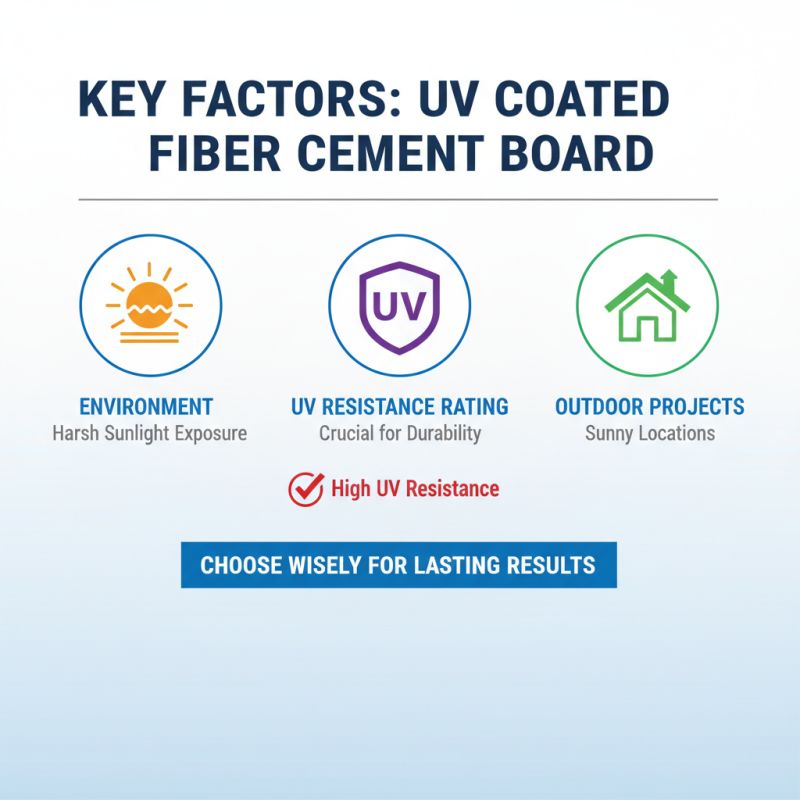 KEY FACTORS: UV COATED FIBER CEMENT BOARD

UV

ENVIRONMENT
Harsh Sunlight Exposure

UV RESISTANCE RATING
Crucial for Durability

OUTDOOR PROJECTS
Sunny Locations

High UV Resistance

CHOOSE WISELY FOR LASTING RESULTS